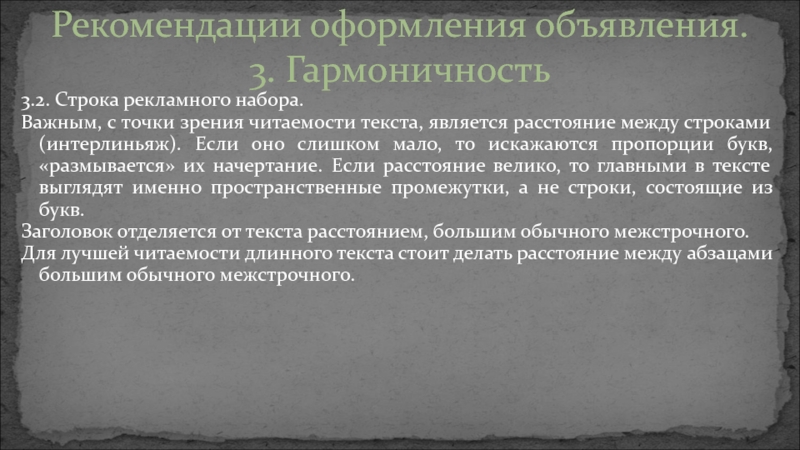 Рекомендации оформления объявления. 3. Гармоничность

3.2. Строка рекламного набора.

Важным, с точки зрения читаемости текста, является расстояние между строками (интерлиньяж). Если оно слишком мало, то искажаются пропорции букв, «размывается» их начертание. Если расстояние велико, то главными в тексте выглядят именно пространственные промежутки, а не строки, состоящие из букв.

Заголовок отделяется от текста расстоянием, большим обычного межстрочного.

Для лучшей читаемости длинного текста стоит делать расстояние между абзацами большим обычного межстрочного.